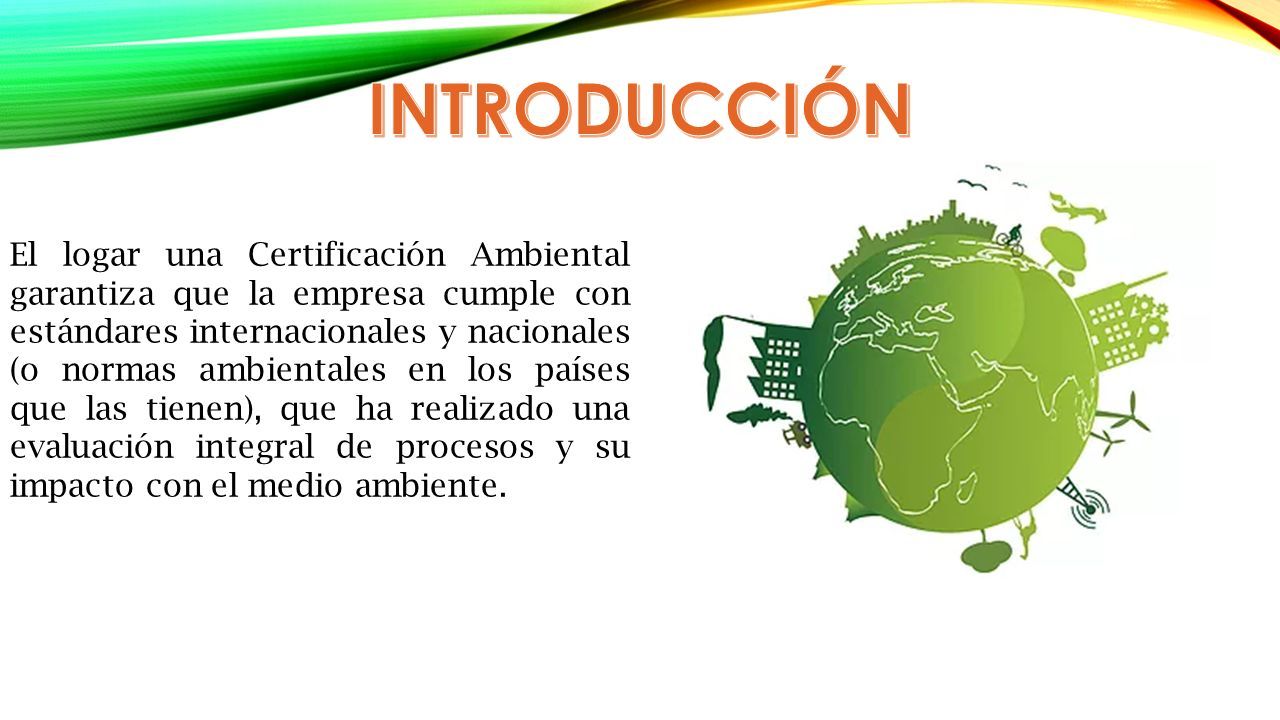 INTRODUCCIÓN

El logar una Certificación Ambiental garantiza que la empresa cumple con estándares internacionales y nacionales (o normas ambientales en los países que las tienen), que ha realizado una evaluación integral de procesos y su impacto con el medio ambiente.